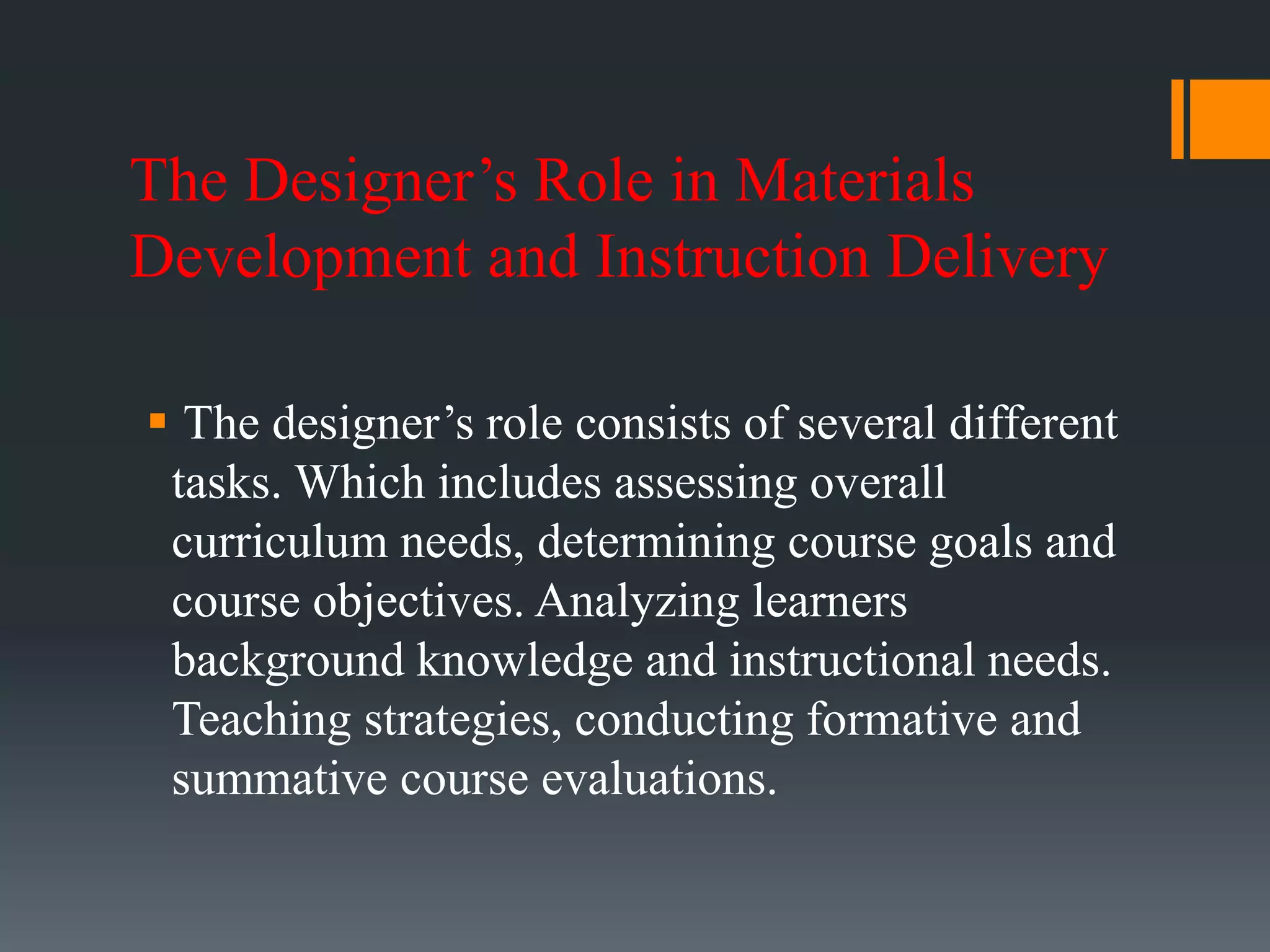 The Designer’s Role in Materials Development and Instruction Delivery

▪ The designer’s role consists of several different tasks. Which includes assessing overall curriculum needs, determining course goals and course objectives. Analyzing learners background knowledge and instructional needs. Teaching strategies, conducting formative and summative course evaluations.